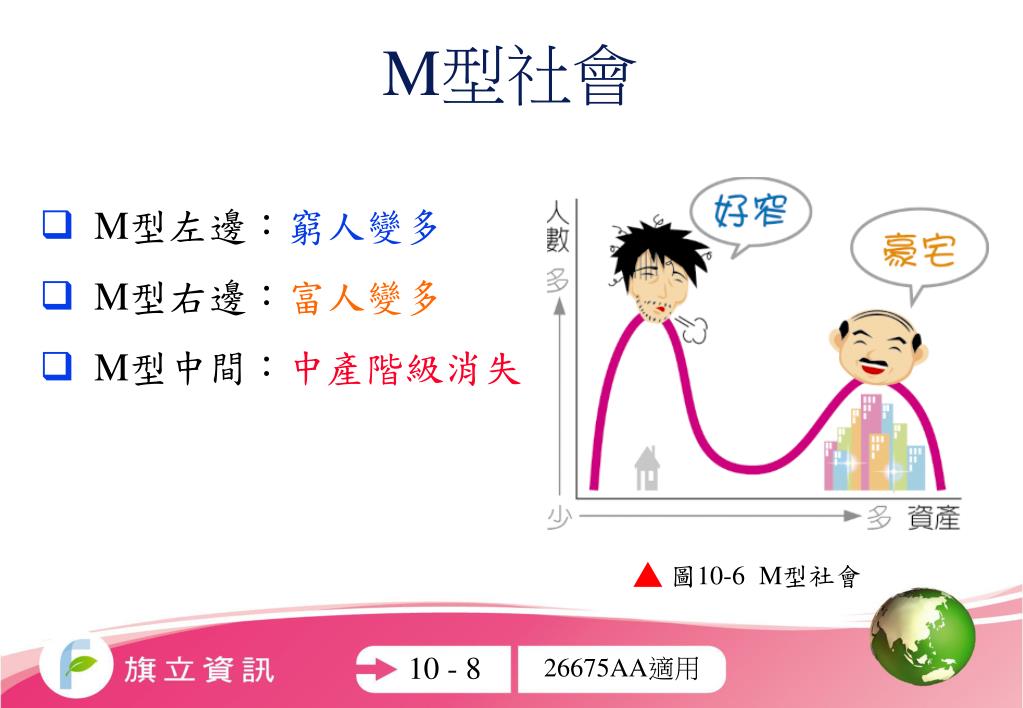 M型社會

❑ M型左邊：窮人變多

❑ M型右邊：富人變多

❑ M型中間：中產階級消失

人數

多

好窄

豪宅

少

多 資產

▲ 圖10-6 M型社會

旗立資訊

10 - 8

26675AA適用